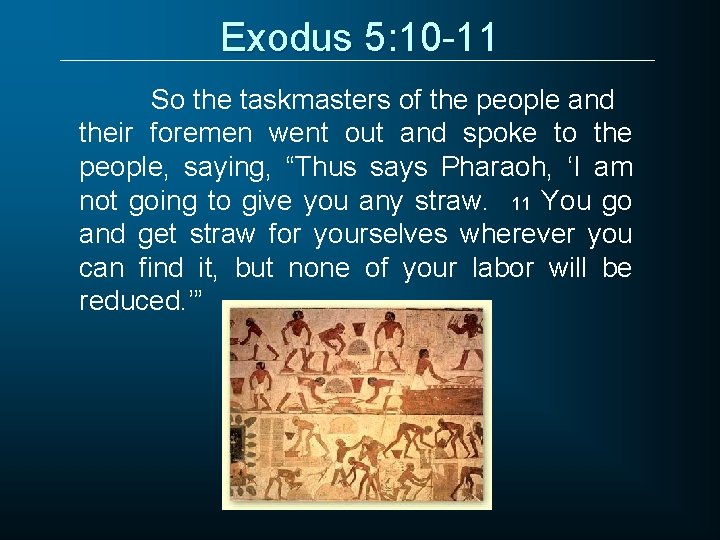 Exodus 5:10-11

So the taskmasters of the people and their foremen went out and spoke to the people, saying, “Thus says Pharaoh, ‘I am not going to give you any straw. 11 You go and get straw for yourselves wherever you can find it, but none of your labor will be reduced.’”